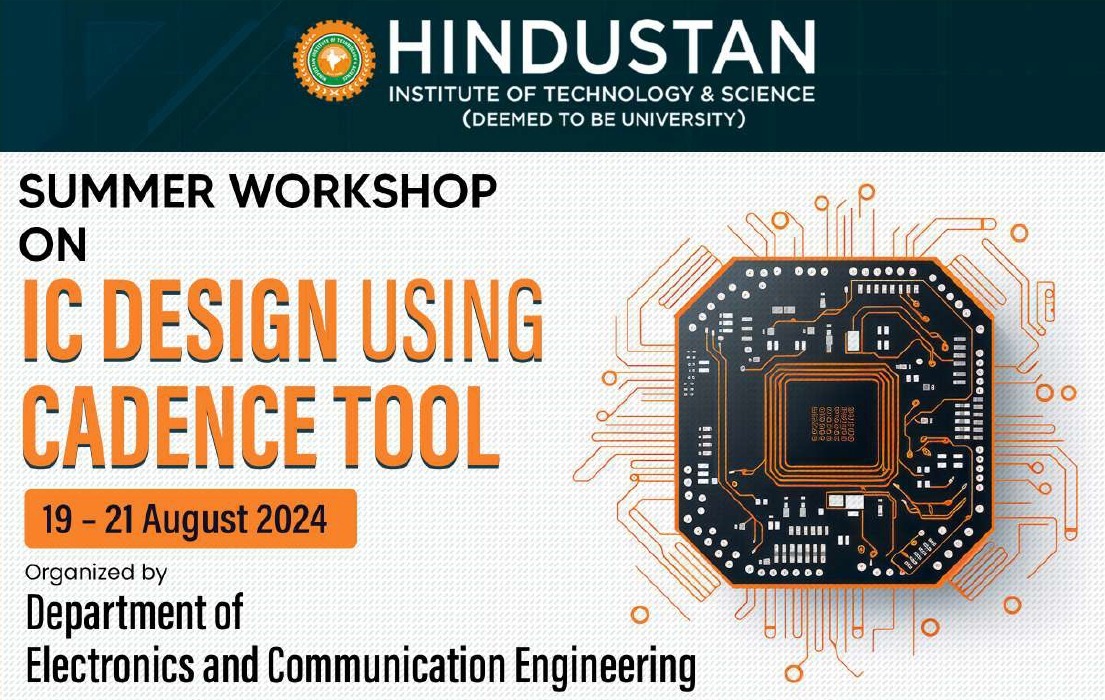 HINDUSTAN
INSTITUTE OF TECHNOLOGY & SCIENCE
(DEEMED TO BE UNIVERSITY)

SUMMER WORKSHOP ON

IC DESIGN USING CADENCE TOOL

19 - 21 August 2024

Organized by

Department of Electronics and Communication Engineering